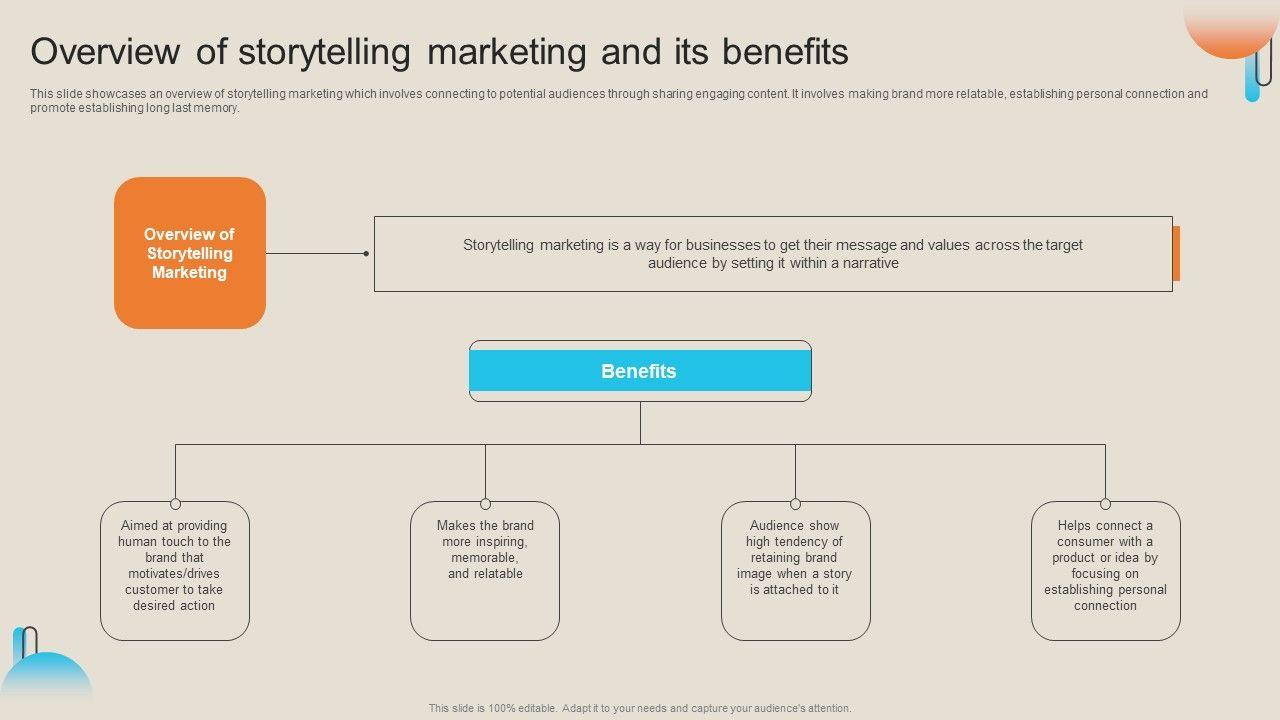 Overview of storytelling marketing and its benefits

This slide showcases an overview of storytelling marketing which involves connecting to potential audiences through sharing engaging content. It involves making brand more relatable, establishing personal connection and promote establishing long last memory.

Overview of Storytelling Marketing

Storytelling marketing is a way for businesses to get their message and values across the target audience by setting it within a narrative

Benefits

Aimed at providing human touch to the brand that motivates/drives customer to take desired action

Makes the brand more inspiring, memorable, and relatable

Audience show high tendency of retaining brand image when a story is attached to it

Helps connect a consumer with a product or idea by focusing on establishing personal connection

This slide is 100% editable. Adapt it to your needs and capture your audience's attention.